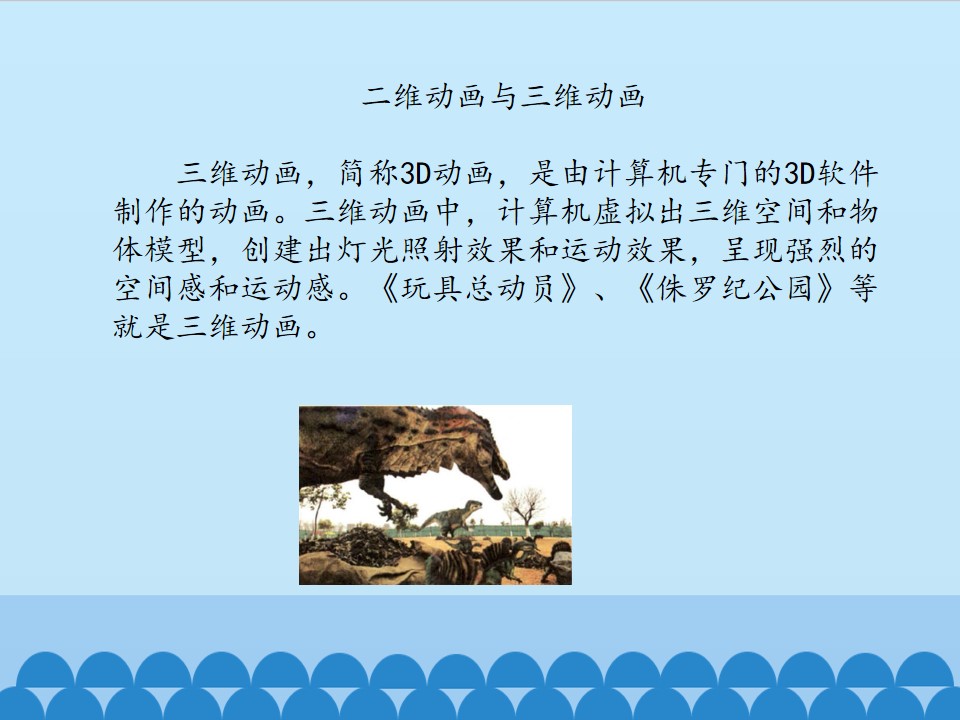 二维动画与三维动画

三维动画，简称3D动画，是由计算机专门的3D软件制作的动画。三维动画中，计算机虚拟出三维空间和物体模型，创建出灯光照射效果和运动效果，呈现强烈的空间感和运动感。《玩具总动员》、《侏罗纪公园》等就是三维动画。